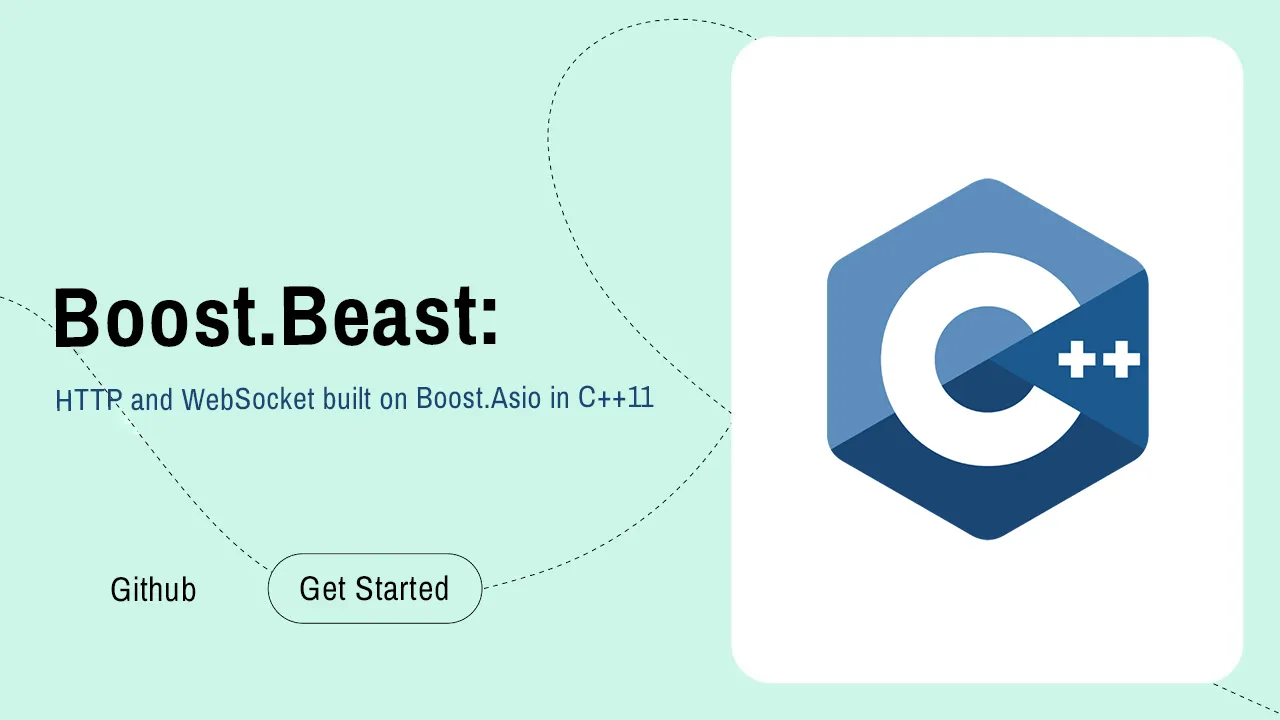 Boost.Beast:

HTTP and WebSocket built on Boost.Asio in C++11

Github

Get Started

C++